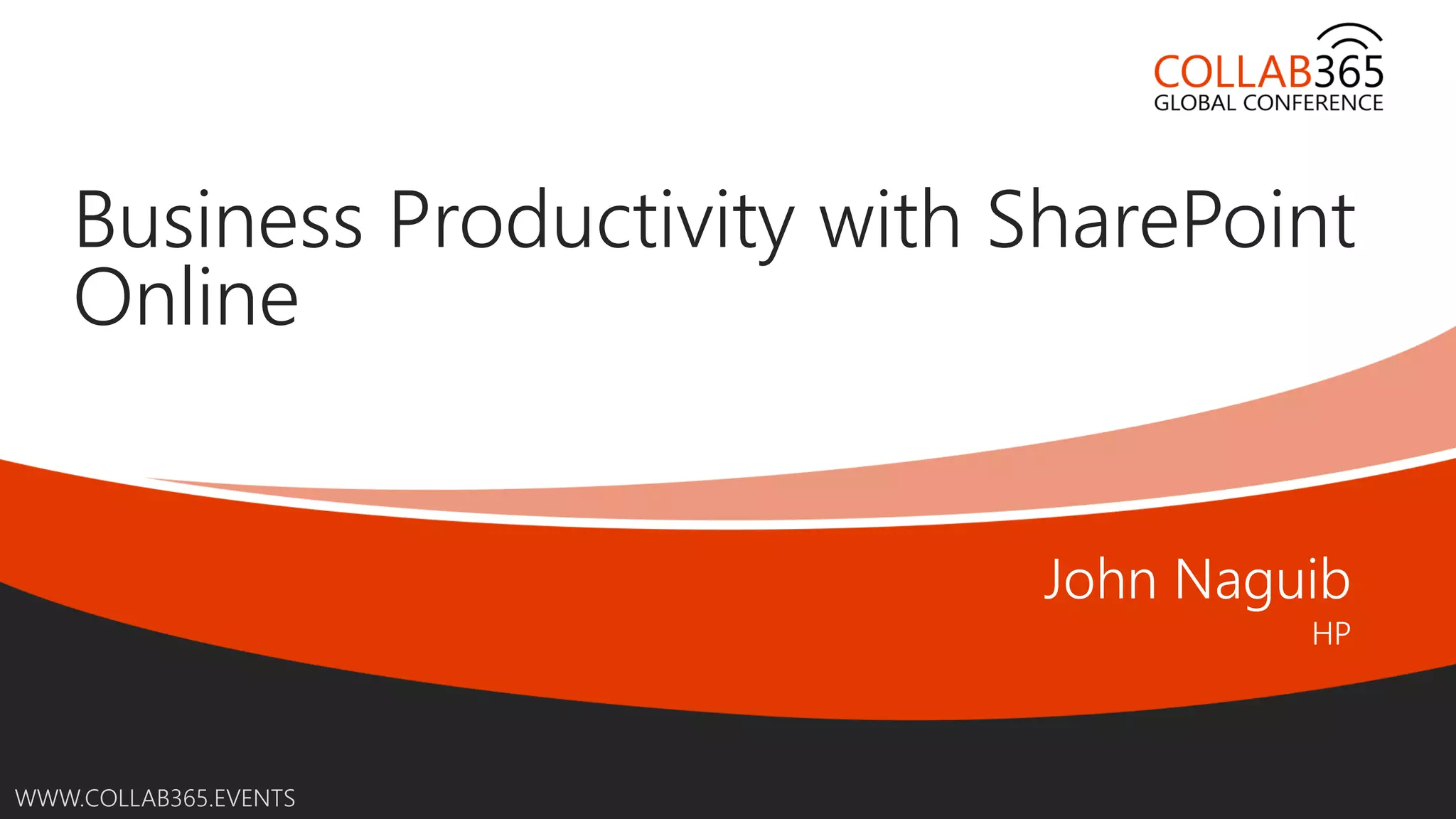 COLLAB365
GLOBAL CONFERENCE

Business Productivity with SharePoint Online

John Naguib
HP

WWW.COLLAB365.EVENTS